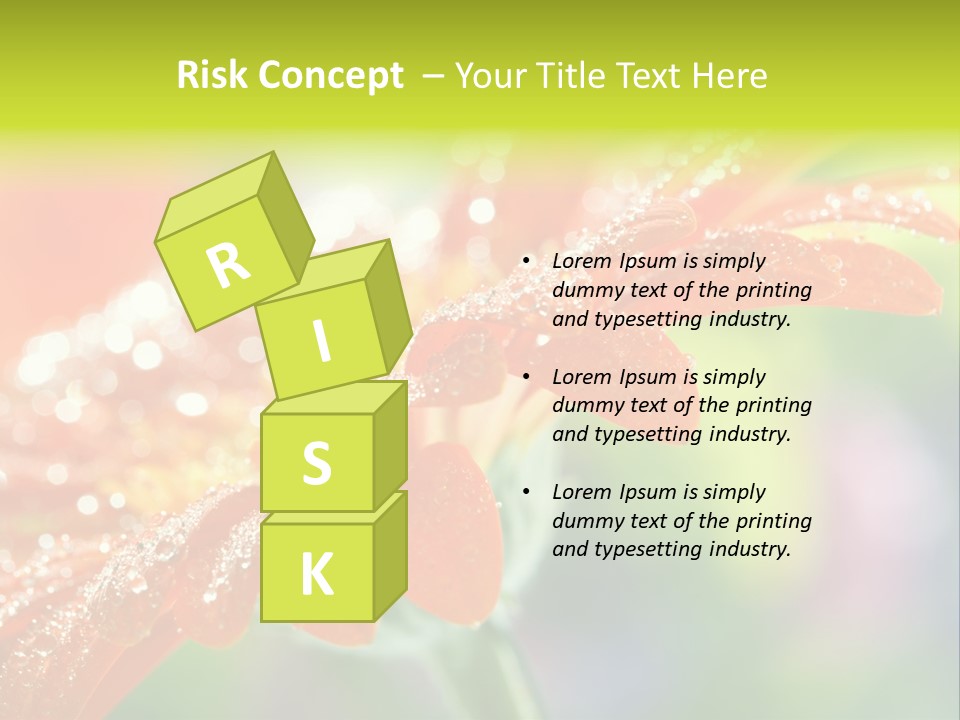 Risk Concept – Your Title Text Here

R
I
S
K

• Lorem Ipsum is simply dummy text of the printing and typesetting industry.

• Lorem Ipsum is simply dummy text of the printing and typesetting industry.

• Lorem Ipsum is simply dummy text of the printing and typesetting industry.